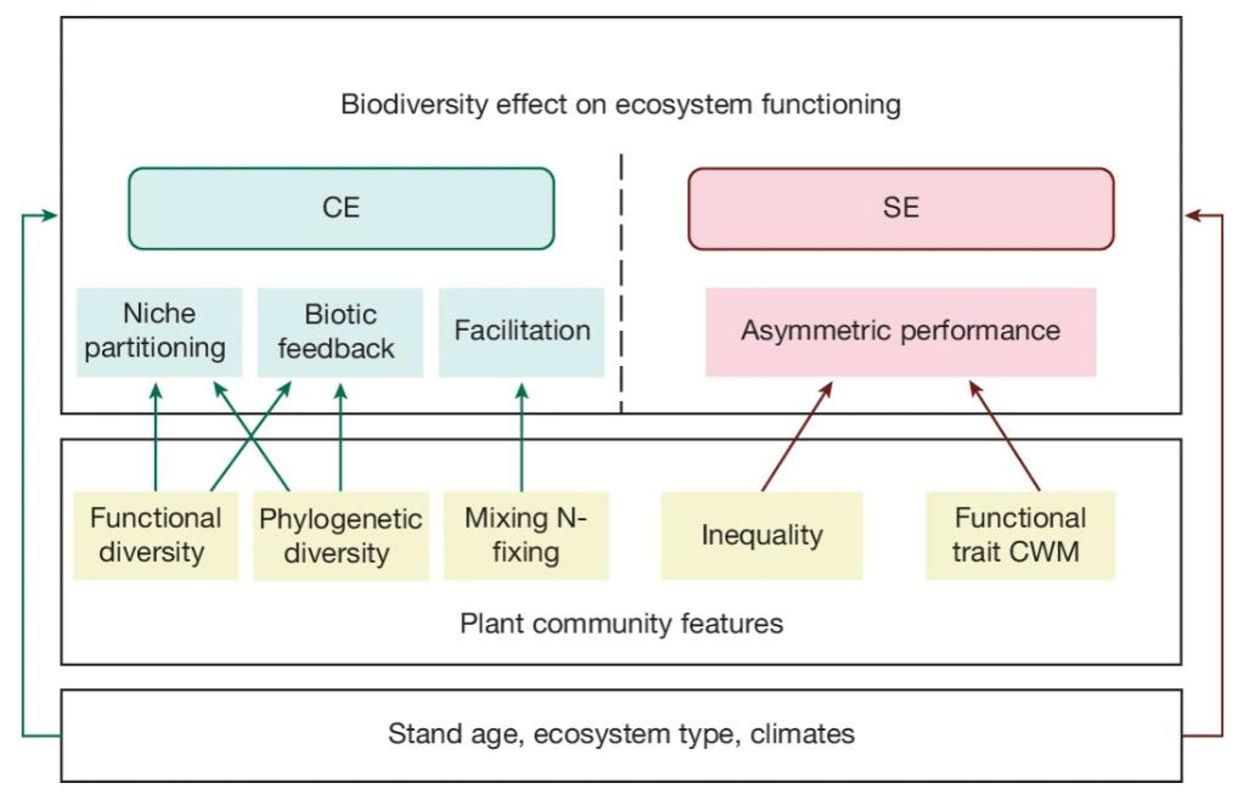 Biodiversity effect on ecosystem functioning

CE

SE

Niche partitioning

Biotic feedback

Facilitation

Asymmetric performance

Functional diversity

Phylogenetic diversity

Mixing N-fixing

Inequality

Functional trait CWM

Plant community features

Stand age, ecosystem type, climates